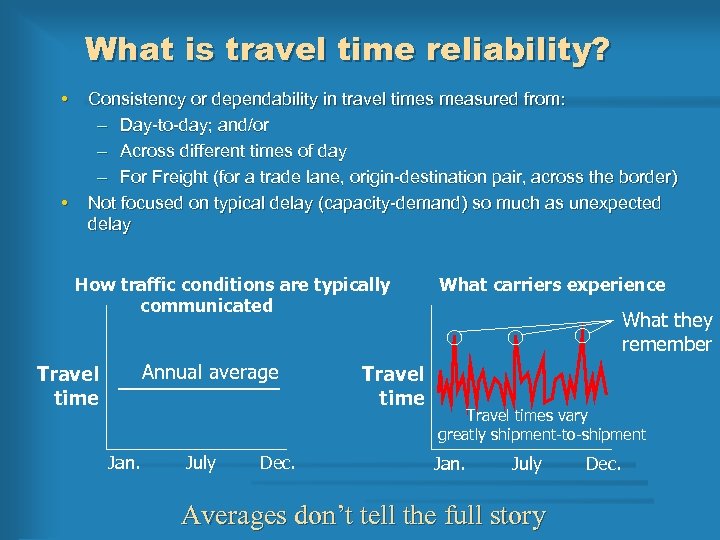 What is travel time reliability?

• Consistency or dependability in travel times measured from:
– Day-to-day; and/or
– Across different times of day
– For Freight (for a trade lane, origin-destination pair, across the border)
• Not focused on typical delay (capacity-demand) so much as unexpected delay

How traffic conditions are typically communicated

Travel time

Annual average

Jan. July Dec.

What carriers experience

What they remember

Travel time

Travel times vary greatly shipment-to-shipment

Jan. July Dec.

Averages don't tell the full story